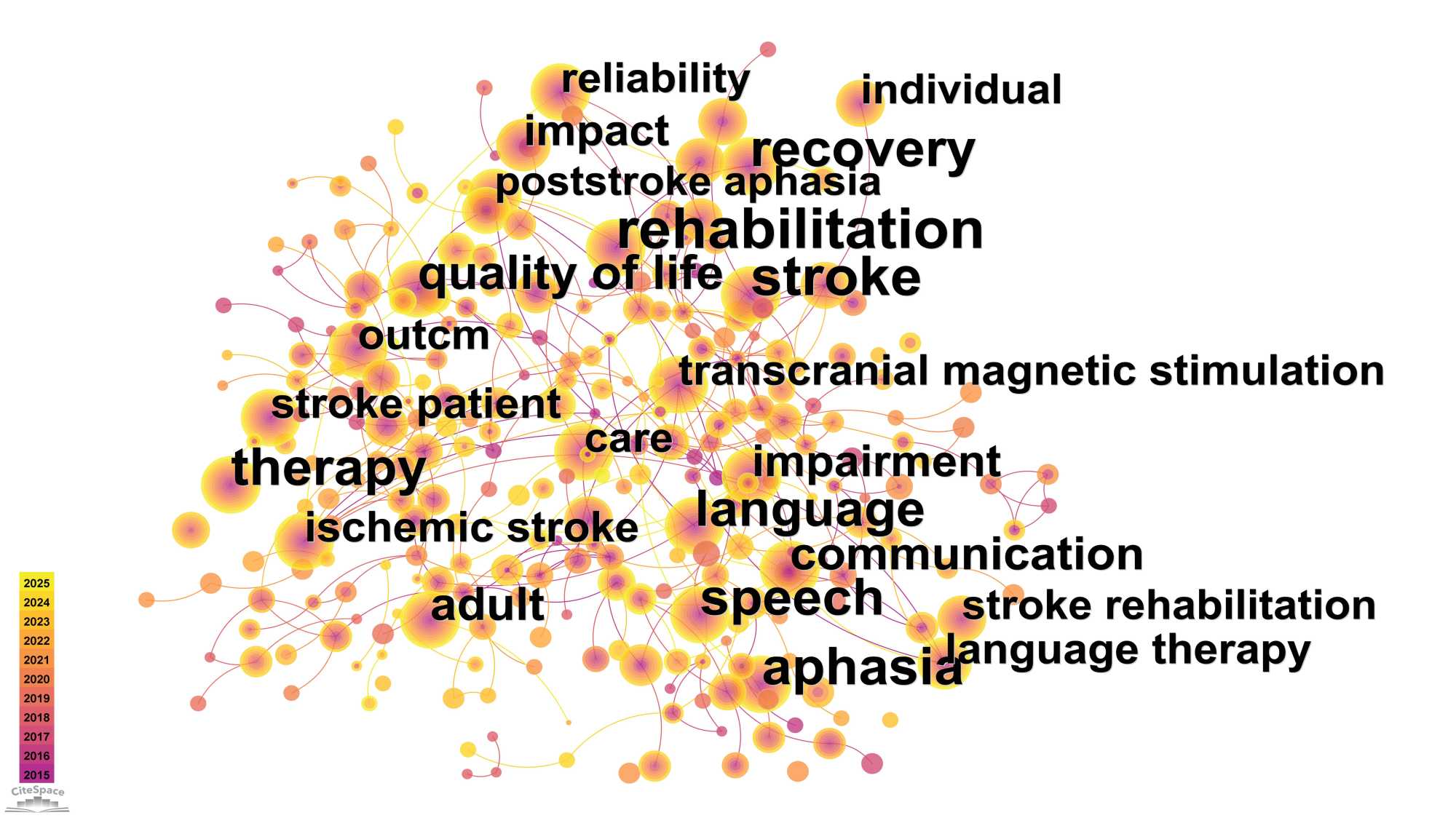 reliability
individual
impact
recovery
poststroke aphasia
rehabilitation
quality of life
stroke
outcm
transcranial magnetic stimulation
stroke patient
care
therapy
impairment
language
ischemic stroke
communication
adult
speech
stroke rehabilitation
language therapy
aphasia

2025
2024
2023
2022
2021
2020
2019
2018
2017
2016
2015
CiteSpace